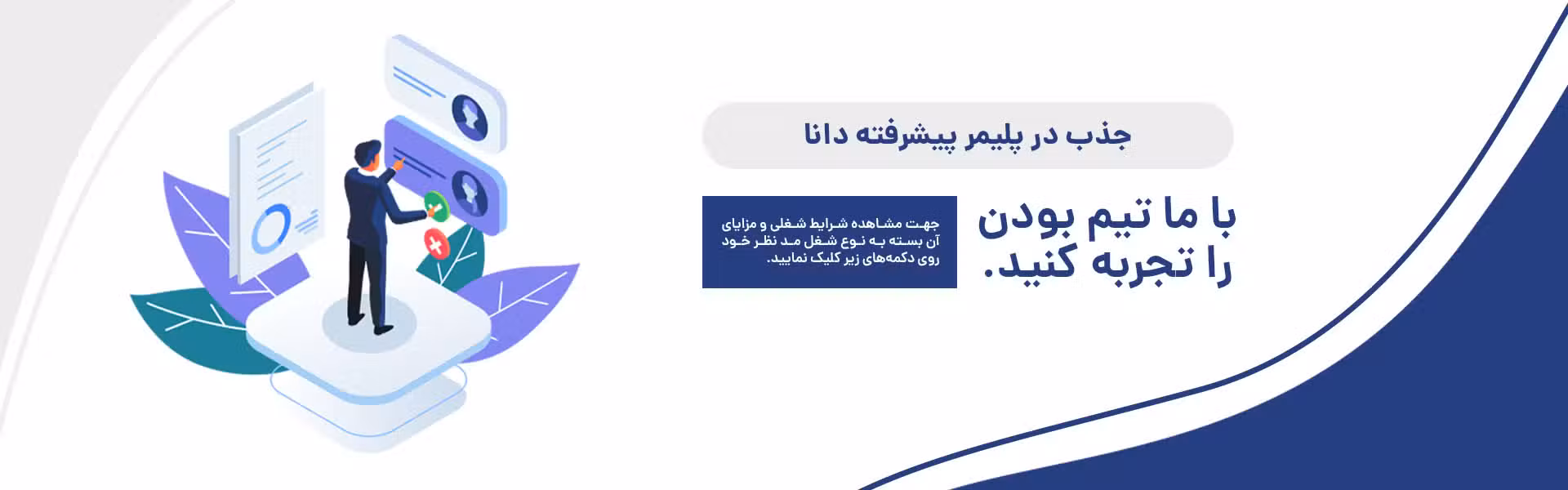 جذب در پلیمر پیشرفته دانا

با ما تیم بودن را تجربه کنید.

جهت مشاهده شرایط شغلی و مزایای آن بسته به نوع شغل مد نظر خود روی دکمه‌های زیر کلیک نمایید.